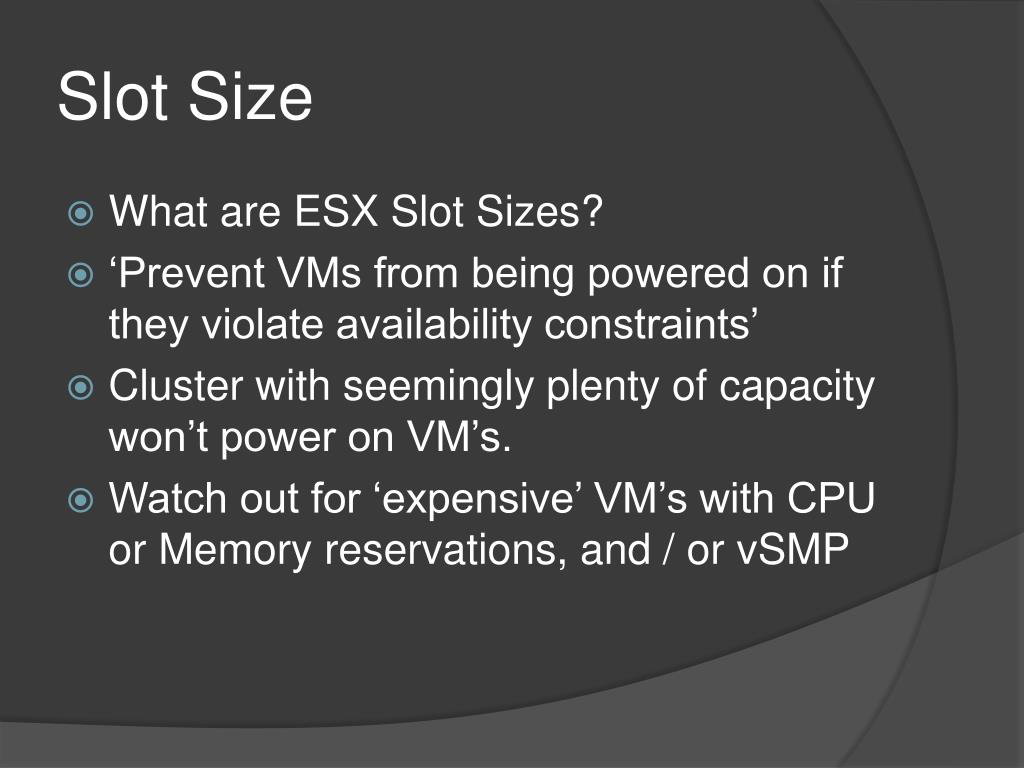 Slot Size

What are ESX Slot Sizes?

‘Prevent VMs from being powered on if they violate availability constraints’

Cluster with seemingly plenty of capacity won’t power on VM’s.

Watch out for ‘expensive’ VM’s with CPU or Memory reservations, and / or vSMP